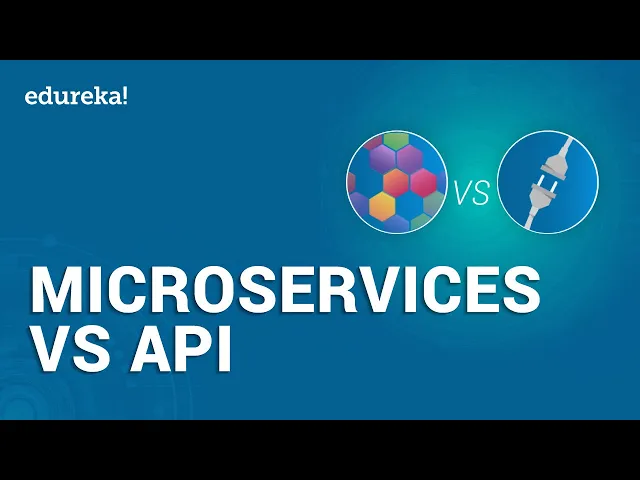 edureka!

VS

MICROSERVICES VS API